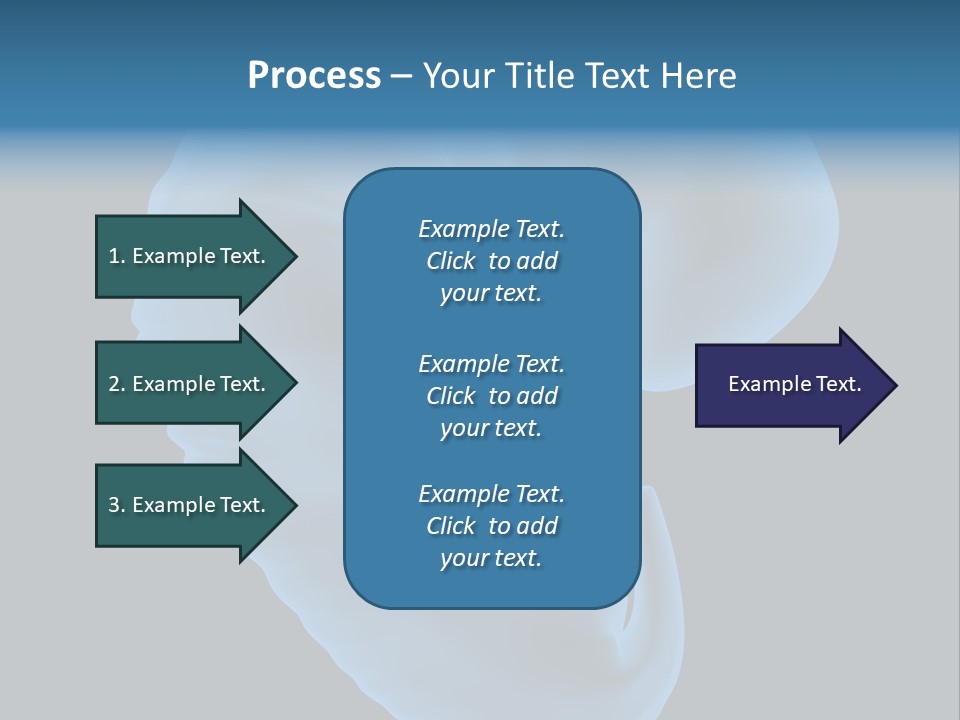 Process – Your Title Text Here

1. Example Text.

2. Example Text.

3. Example Text.

Example Text. Click to add your text.

Example Text. Click to add your text.

Example Text. Click to add your text.

Example Text.